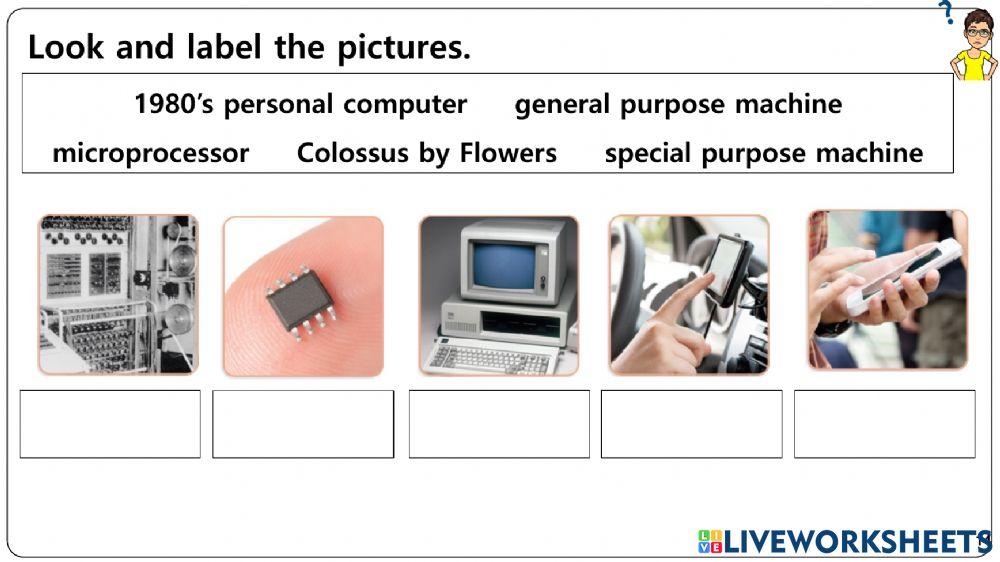 Look and label the pictures.

1980's personal computer general purpose machine
microprocessor Colossus by Flowers special purpose machine

LIVEWORKSHEETS